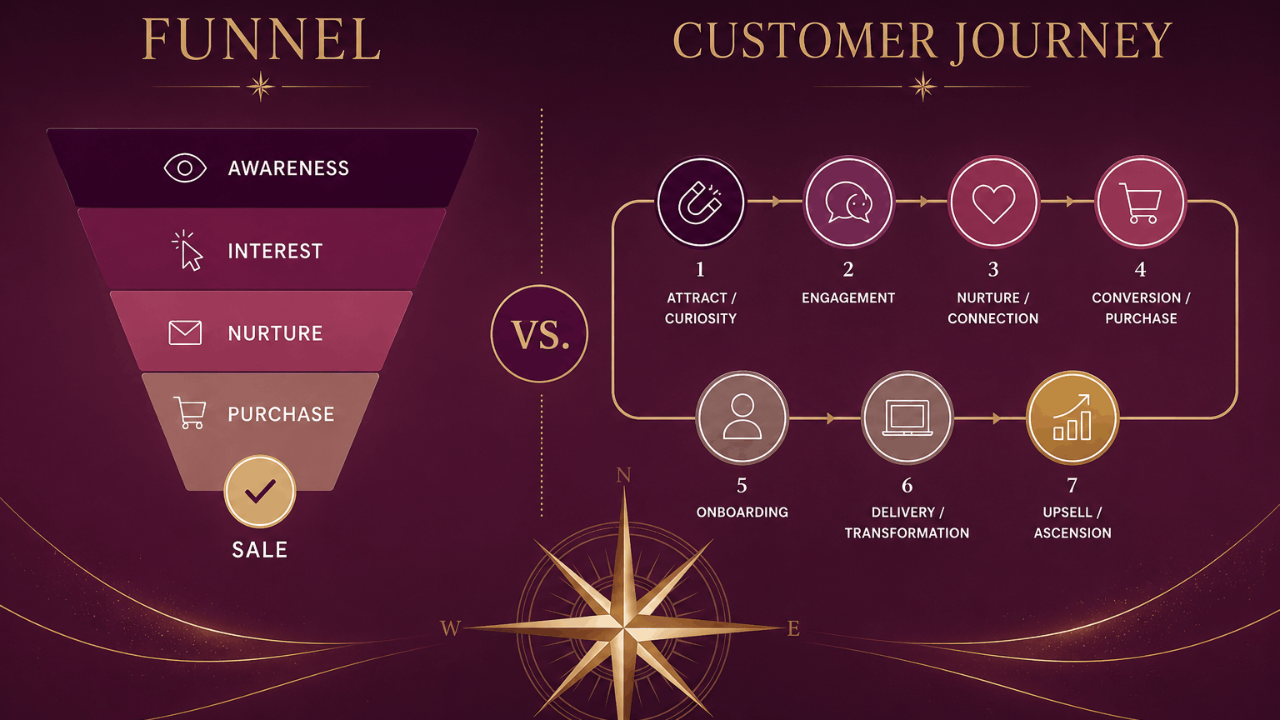 FUNNEL

AWARENESS
INTEREST
NURTURE
PURCHASE
SALE

VS.

CUSTOMER JOURNEY

1
ATTRACT / CURIOSITY

2
ENGAGEMENT

3
NURTURE / CONNECTION

4
CONVERSION / PURCHASE

5
ONBOARDING

6
DELIVERY / TRANSFORMATION

7
UPSELL / ASCENSION

N
W
E